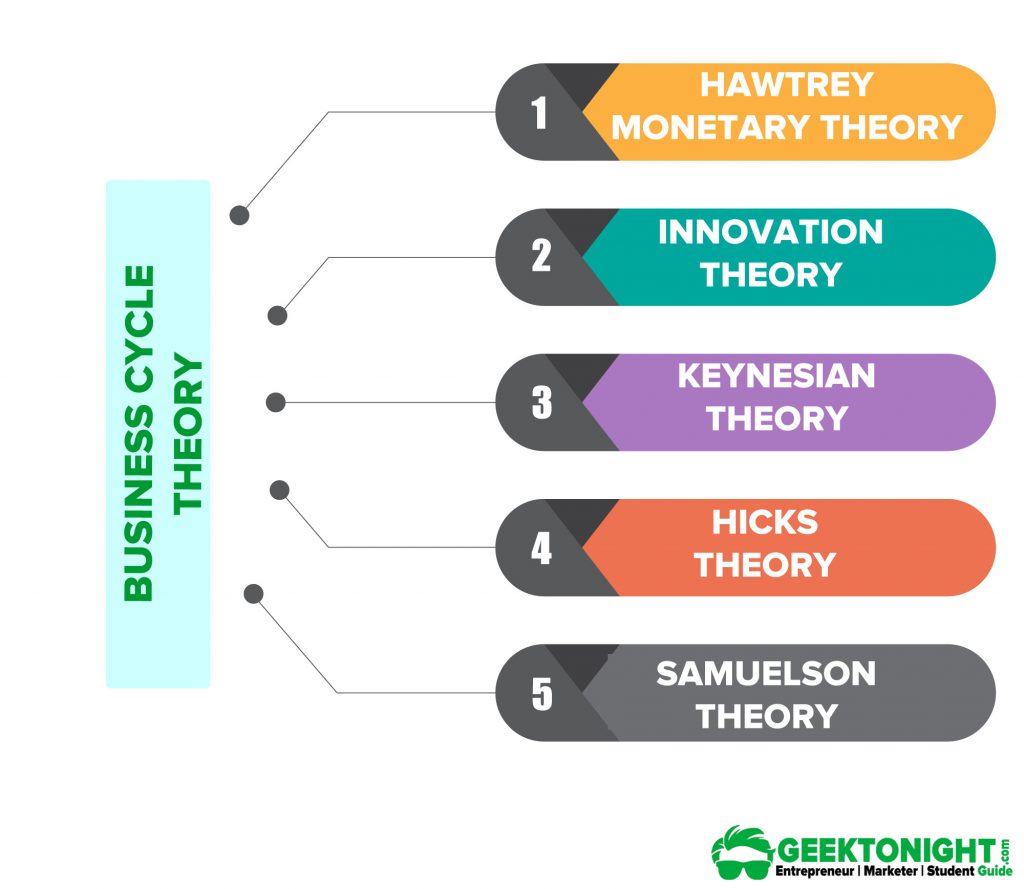 BUSINESS CYCLE THEORY

1 HAWTREY MONETARY THEORY

2 INNOVATION THEORY

3 KEYNESIAN THEORY

4 HICKS THEORY

5 SAMUELSON THEORY

GEEKTONIGHT.com
Entrepreneur | Marketer | Student Guide